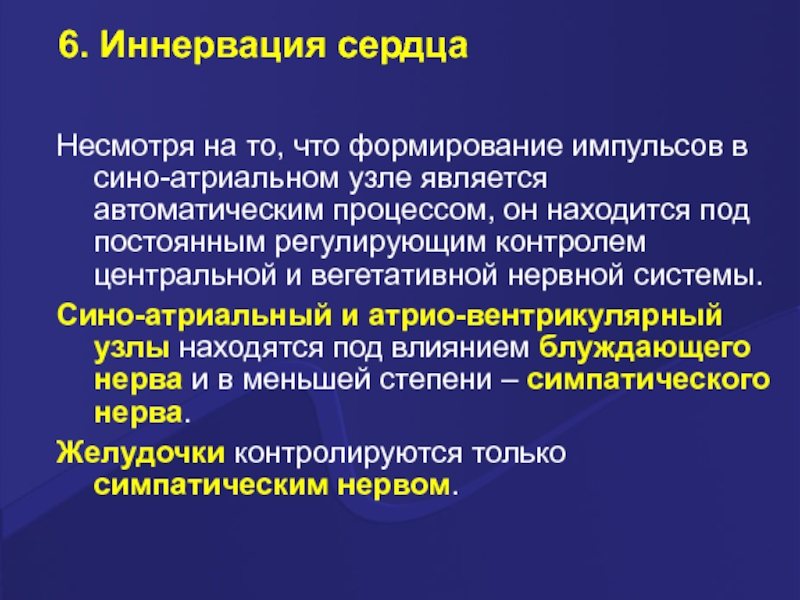 6. Иннервация сердца

Несмотря на то, что формирование импульсов в сино-атриальном узле является автоматическим процессом, он находится под постоянным регулирующим контролем центральной и вегетативной нервной системы.

Сино-атриальный и атрио-вентрикулярный узлы находятся под влиянием блуждающего нерва и в меньшей степени – симпатического нерва.

Желудочки контролируются только симпатическим нервом.